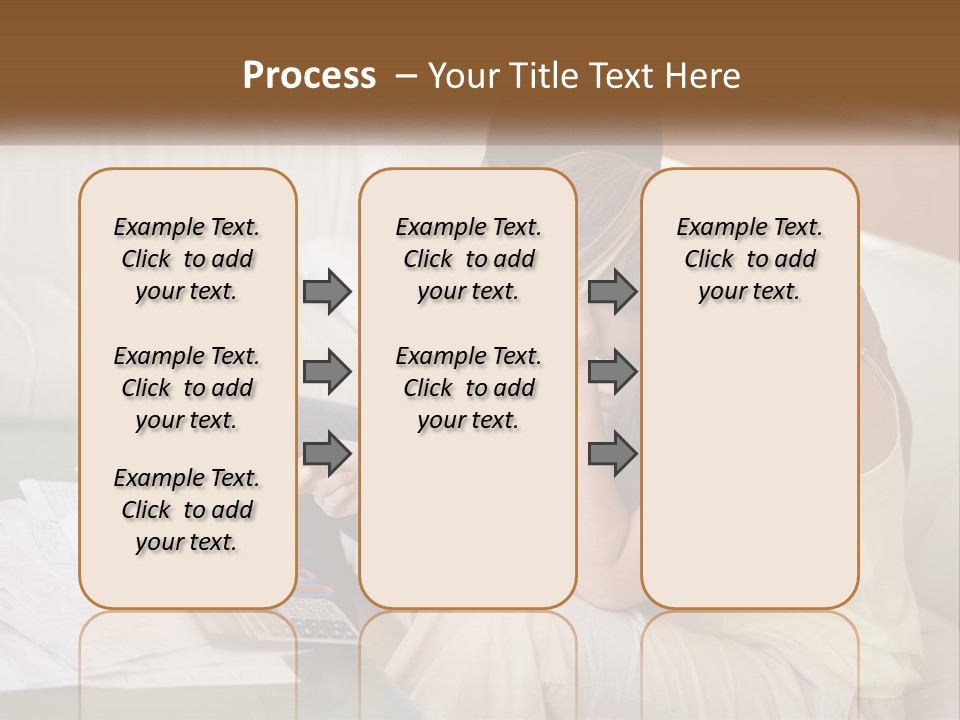 Process – Your Title Text Here

Example Text. Click to add your text.

Example Text. Click to add your text.

Example Text. Click to add your text.

Example Text. Click to add your text.

Example Text. Click to add your text.

Example Text. Click to add your text.